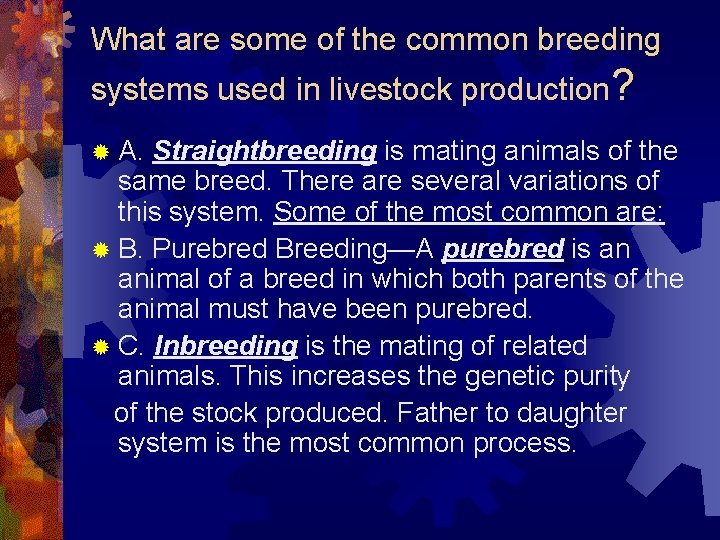 What are some of the common breeding systems used in livestock production?

A. Straightbreeding is mating animals of the same breed. There are several variations of this system. Some of the most common are:

B. Purebred Breeding—A purebred is an animal of a breed in which both parents of the animal must have been purebred.

C. Inbreeding is the mating of related animals. This increases the genetic purity

of the stock produced. Father to daughter system is the most common process.